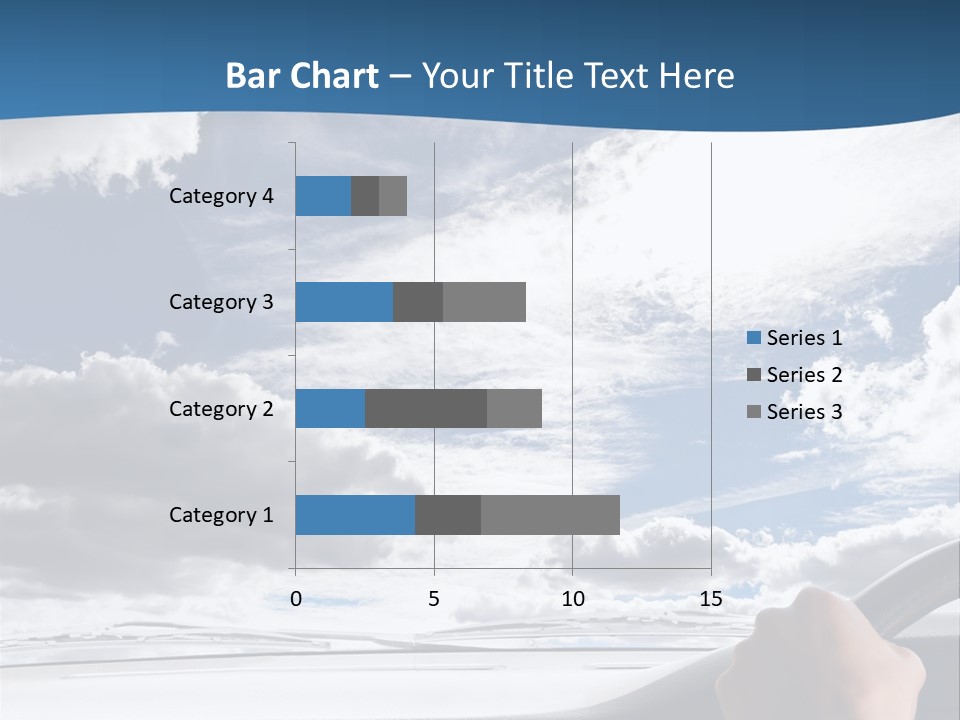 Bar Chart – Your Title Text Here

Category 4
Category 3
Category 2
Category 1

0
5
10
15

Series 1
Series 2
Series 3